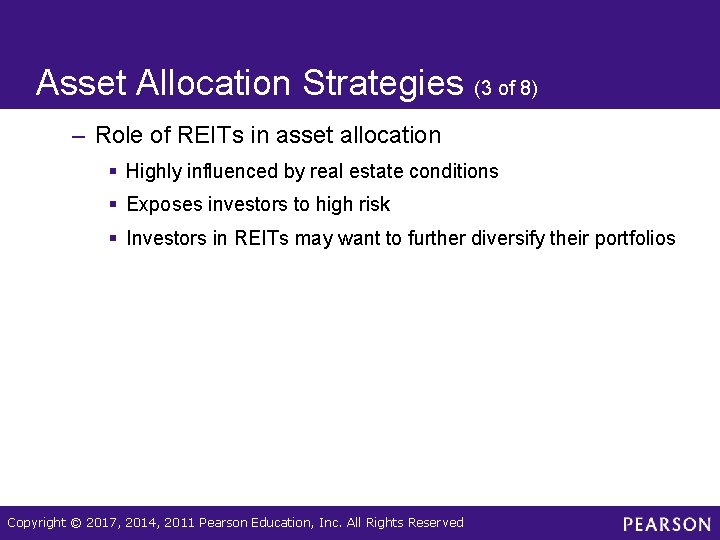 Asset Allocation Strategies (3 of 8)

– Role of REITs in asset allocation

▪ Highly influenced by real estate conditions

▪ Exposes investors to high risk

▪ Investors in REITs may want to further diversify their portfolios

Copyright © 2017, 2014, 2011 Pearson Education, Inc. All Rights Reserved

PEARSON